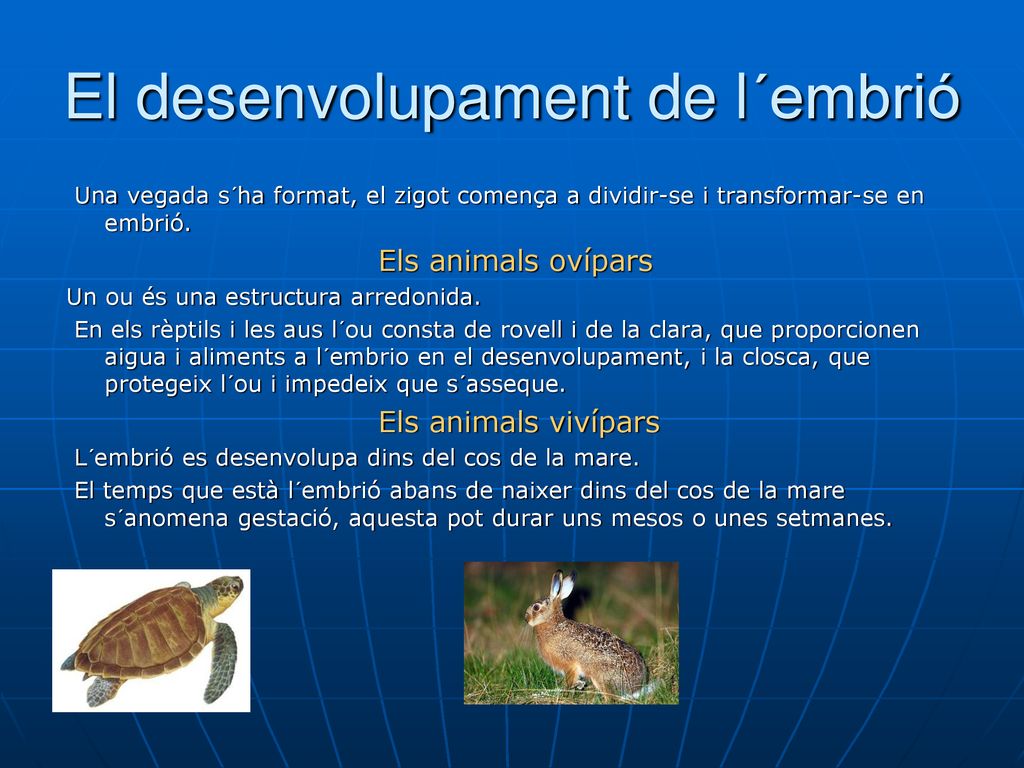 El desenvolupament de l´embrió

Una vegada s´ha format, el zigot comença a dividir-se i transformar-se en embrió.

Els animals ovípars

Un ou és una estructura arredonida.

En els rèptils i les aus l´ou consta de rovell i de la clara, que proporcionen aigua i aliments a l´embrio en el desenvolupament, i la closca, que protegeix l´ou i impedeix que s´asseque.

Els animals vivípars

L´embrió es desenvolupa dins del cos de la mare.

El temps que està l´embrió abans de naixer dins del cos de la mare s´anomena gestació, aquesta pot durar uns mesos o unes setmanes.